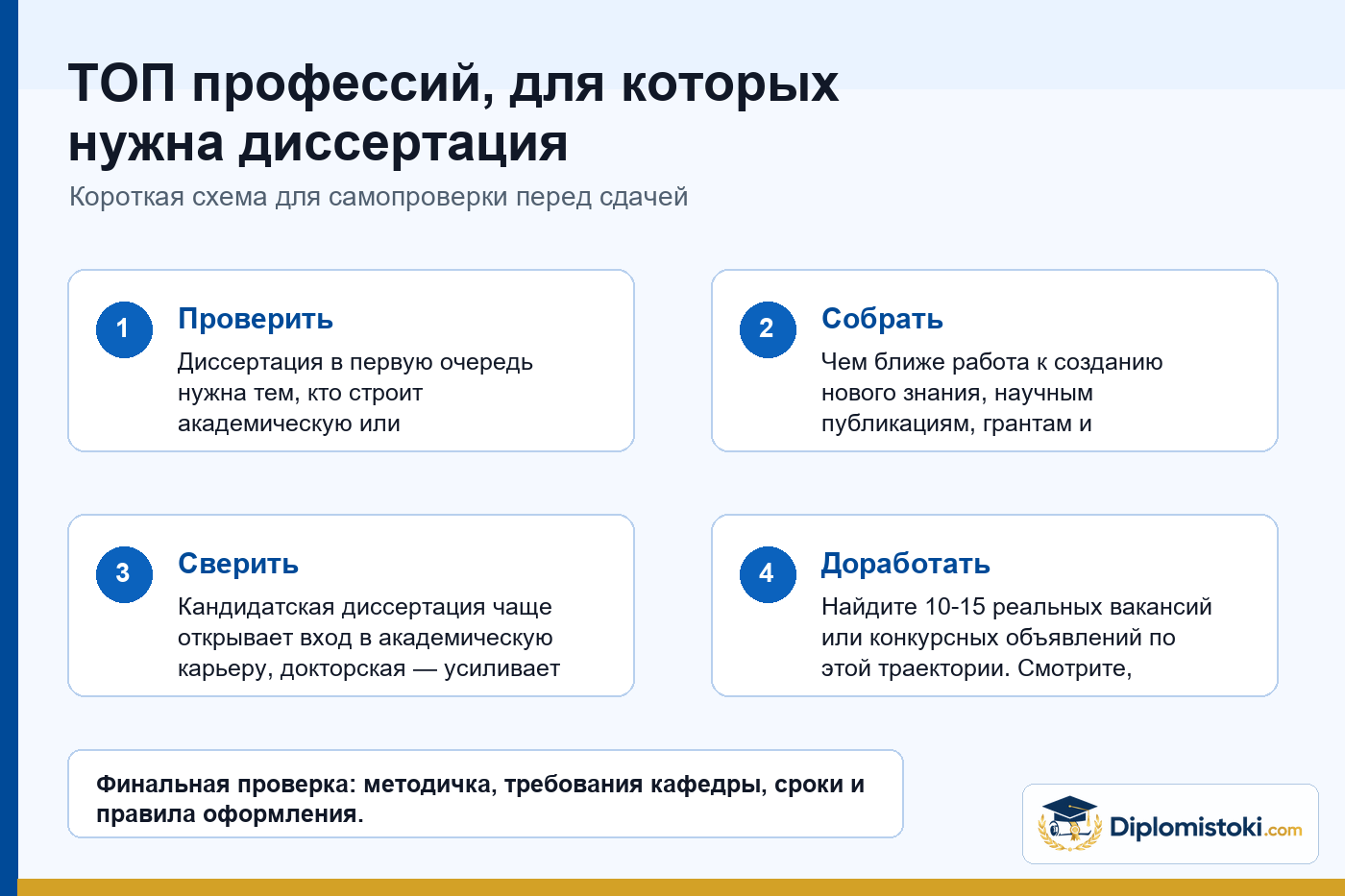 ТОП профессий, для которых нужна диссертация

Короткая схема для самопроверки перед сдачей

1

Проверить

Диссертация в первую очередь нужна тем, кто строит академическую или

2

Собрать

Чем ближе работа к созданию нового знания, научным публикациям, грантам и

3

Сверить

Кандидатская диссертация чаще открывает вход в академическую карьеру, докторская — усиливает

4

Доработать

Найдите 10-15 реальных вакансий или конкурсных объявлений по этой траектории. Смотрите,

Финальная проверка: методичка, требования кафедры, сроки и правила оформления.

Diplomistoki.com